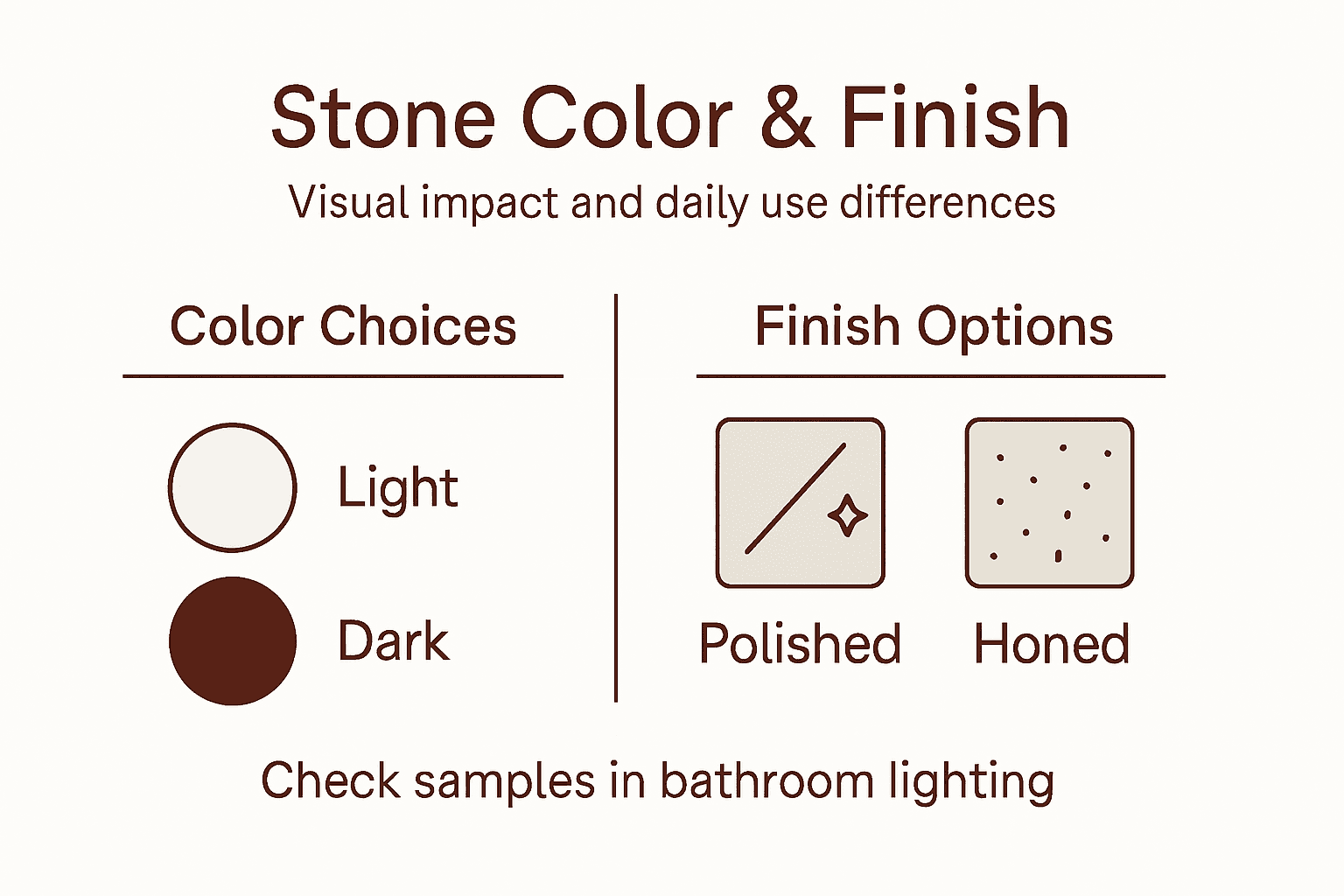 Stone Color & Finish

Visual impact and daily use differences

Color Choices

Light

Dark

Finish Options

Polished

Honed

Check samples in bathroom lighting